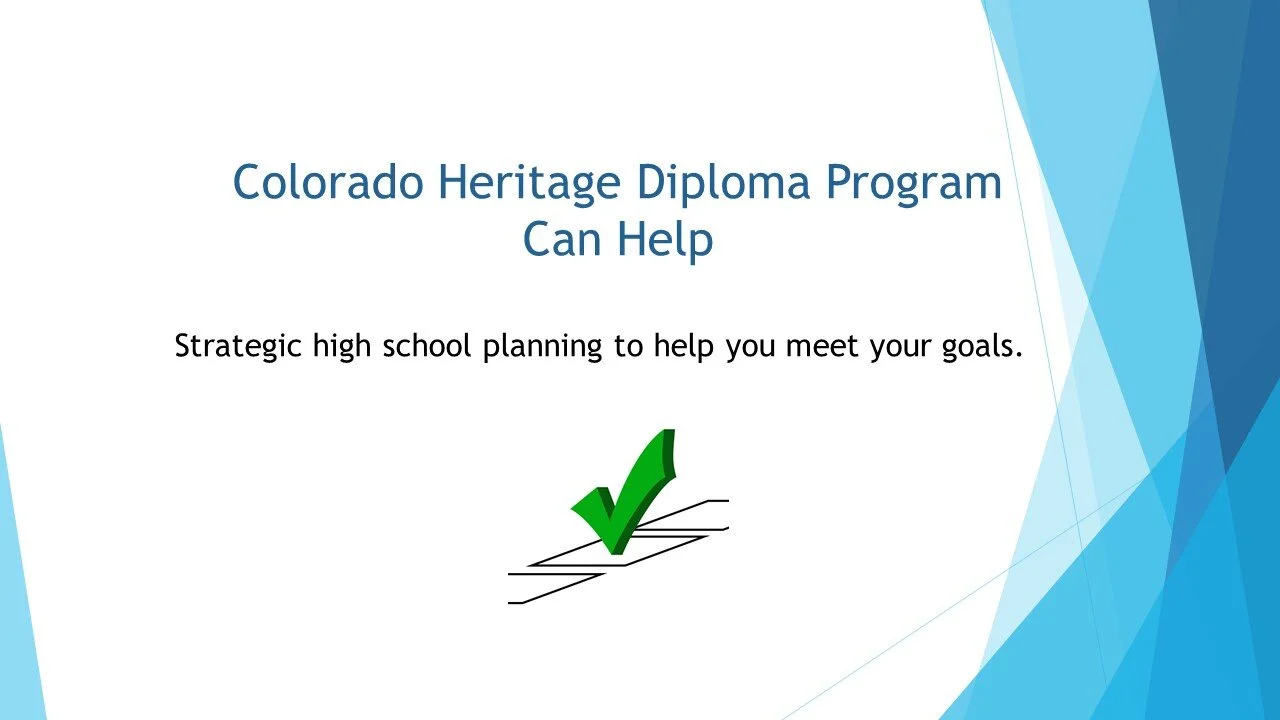 Colorado Heritage Diploma Program Can Help

Strategic high school planning to help you meet your goals.